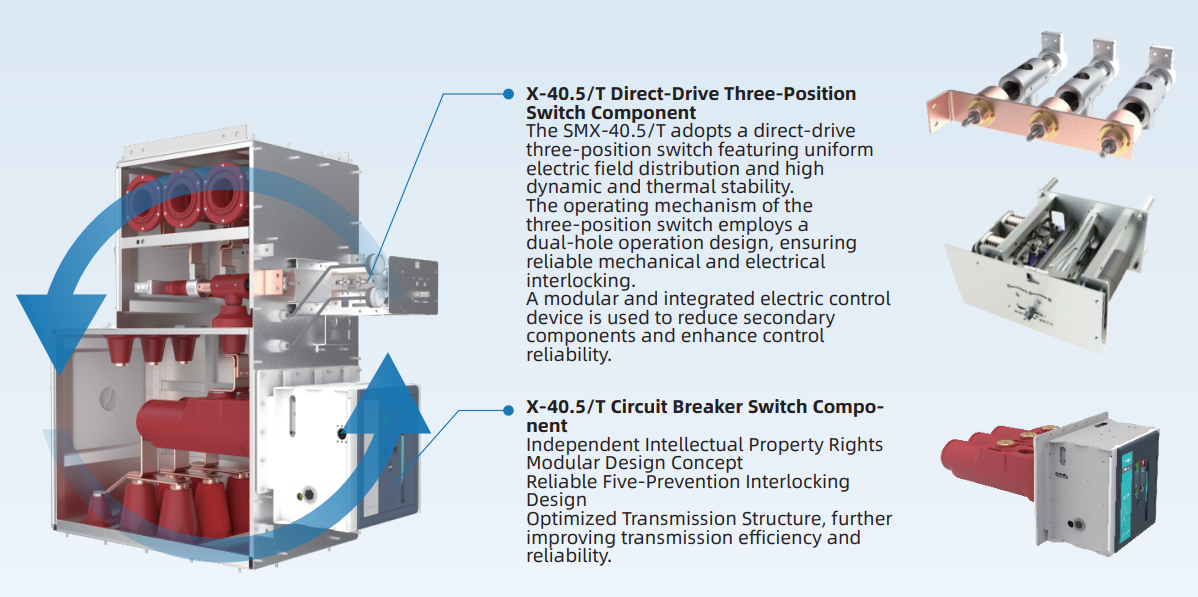 X-40.5/T Direct-Drive Three-Position Switch Component
The SMX-40.5/T adopts a direct-drive three-position switch featuring uniform electric field distribution and high dynamic and thermal stability.
The operating mechanism of the three-position switch employs a dual-hole operation design, ensuring reliable mechanical and electrical interlocking.
A modular and integrated electric control device is used to reduce secondary components and enhance control reliability.

X-40.5/T Circuit Breaker Switch Component
Independent Intellectual Property Rights
Modular Design Concept
Reliable Five-Prevention Interlocking Design
Optimized Transmission Structure, further improving transmission efficiency and reliability.